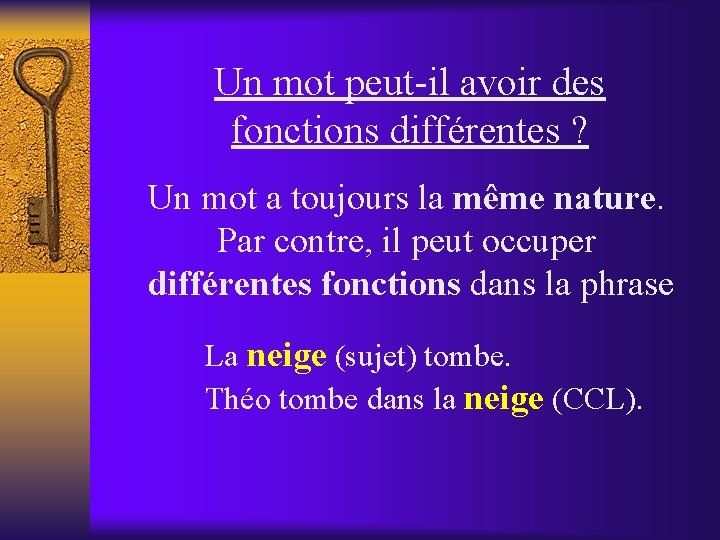 Un mot peut-il avoir des fonctions différentes ?

Un mot a toujours la même nature. Par contre, il peut occuper différentes fonctions dans la phrase

La neige (sujet) tombe.
Théo tombe dans la neige (CCL).